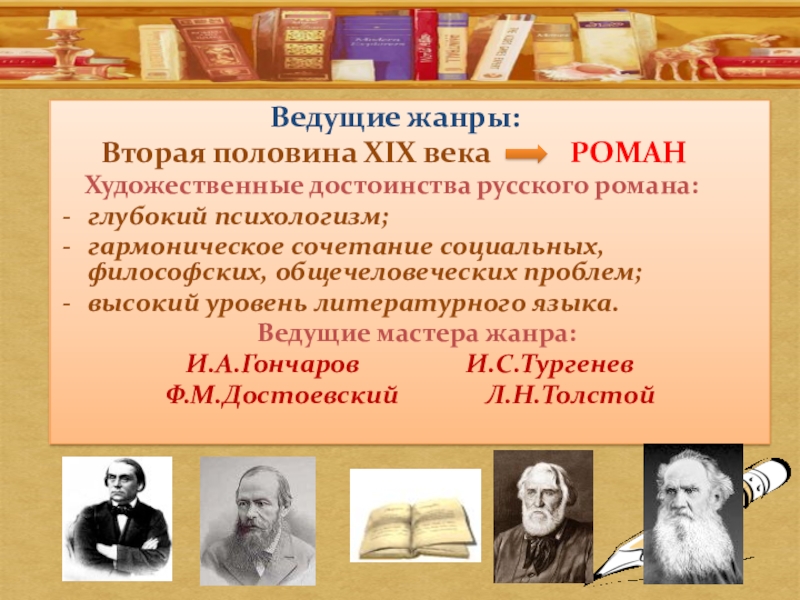 Ведущие жанры:
Вторая половина XIX века РОМАН
Художественные достоинства русского романа:
- глубокий психологизм;
- гармоническое сочетание социальных, философских, общечеловеческих проблем;
- высокий уровень литературного языка.
Ведущие мастера жанра:
И.А.Гончаров И.С.Тургенев
Ф.М.Достоевский Л.Н.Толстой